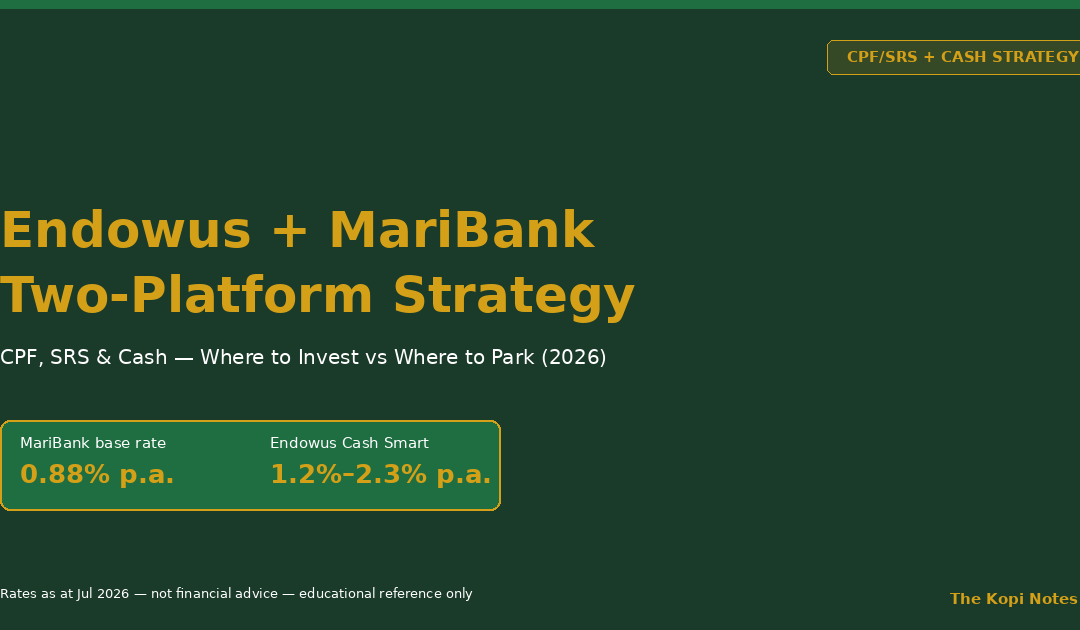 CPF/SRS + CASH STRATEGY

Endowus + MariBank
Two-Platform Strategy

CPF, SRS & Cash — Where to Invest vs Where to Park (2026)

MariBank base rate
0.88% p.a.

Endowus Cash Smart
1.2%–2.3% p.a.

Rates as at Jul 2026 — not financial advice — educational reference only

The Kopi Notes